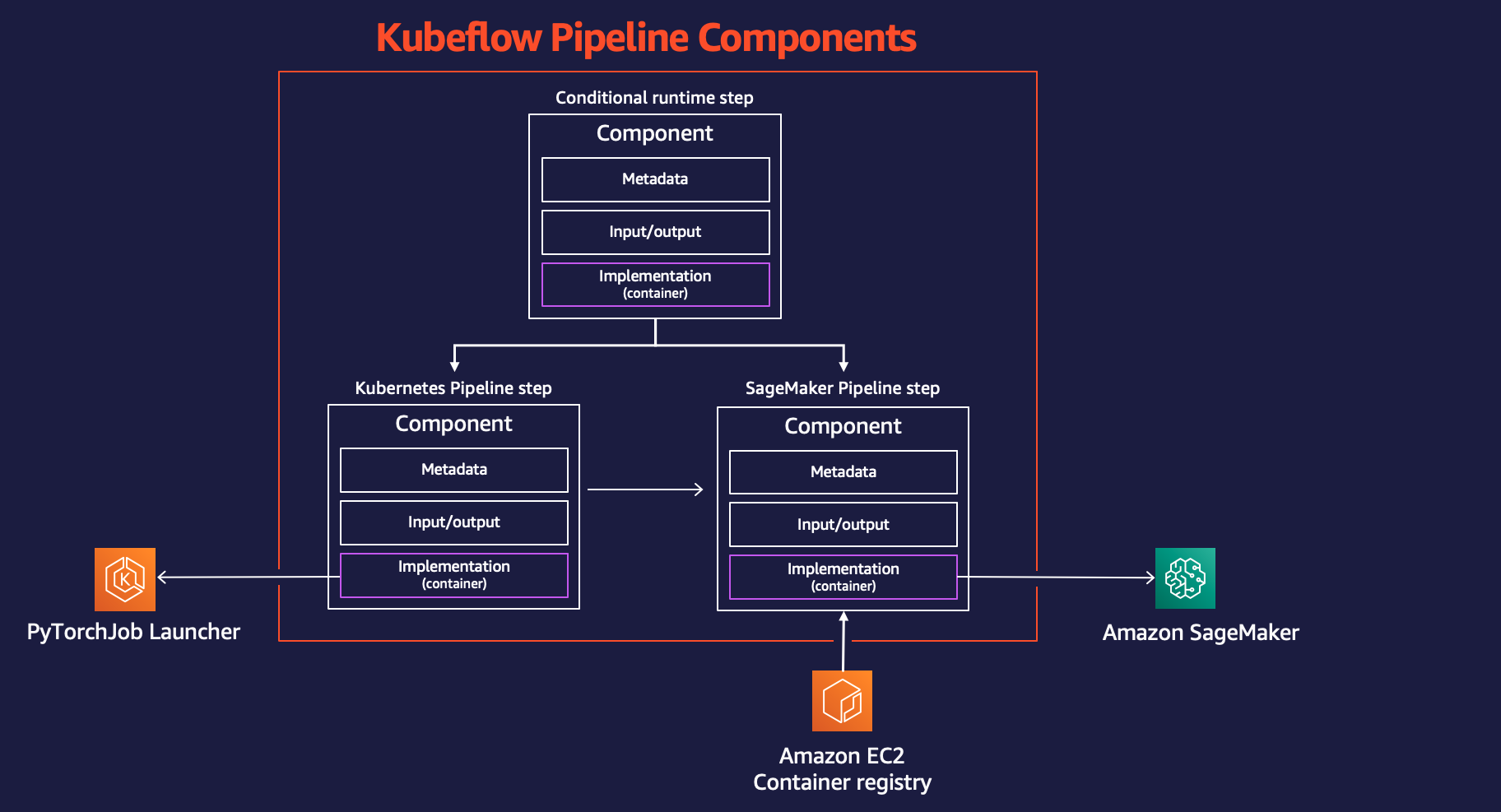 Kubeflow Pipeline Components

Conditional runtime step

Component

Metadata

Input/output

Implementation
(container)

Kubernetes Pipeline step

Component

Metadata

Input/output

Implementation
(container)

SageMaker Pipeline step

Component

Metadata

Input/output

Implementation
(container)

PyTorchJob Launcher

Amazon SageMaker

Amazon EC2
Container registry